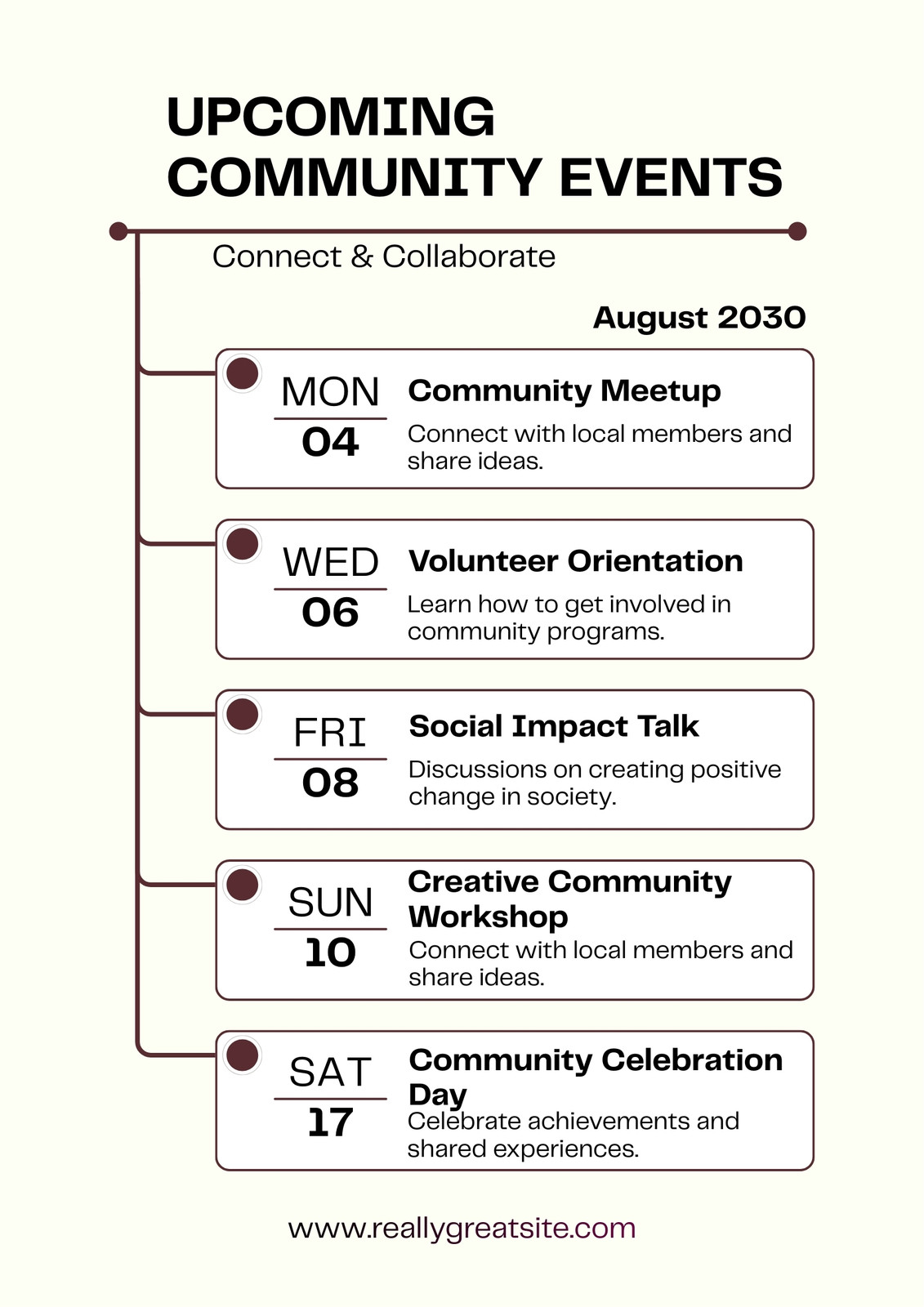 UPCOMING COMMUNITY EVENTS

Connect & Collaborate

August 2030

MON
04

Community Meetup
Connect with local members and share ideas.

WED
06

Volunteer Orientation
Learn how to get involved in community programs.

FRI
08

Social Impact Talk
Discussions on creating positive change in society.

SUN
10

Creative Community Workshop
Connect with local members and share ideas.

SAT
17

Community Celebration Day
Celebrate achievements and shared experiences.

www.reallygreatsite.com